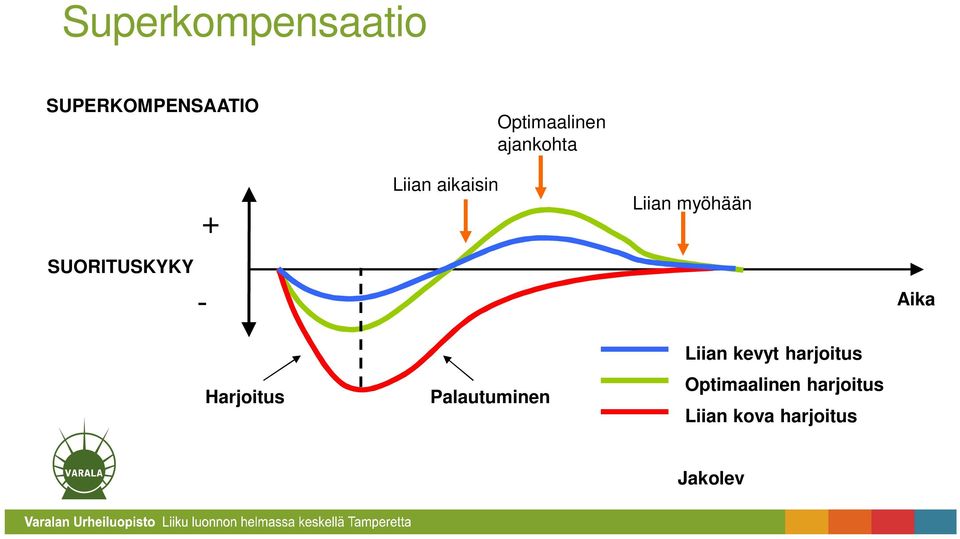 Superkompensaatio

SUPERKOMPENSAATIO

Optimaalinen ajankohta

Liian aikaisin

Liian myöhään

+

SUORITUSKYKY

-

Aika

Harjoitus

Palautuminen

Liian kevyt harjoitus

Optimaalinen harjoitus

Liian kova harjoitus

Jakolev

VARALA

Varalan Urheiluopisto Liiku luonnon helmassa keskellä Tamperetta